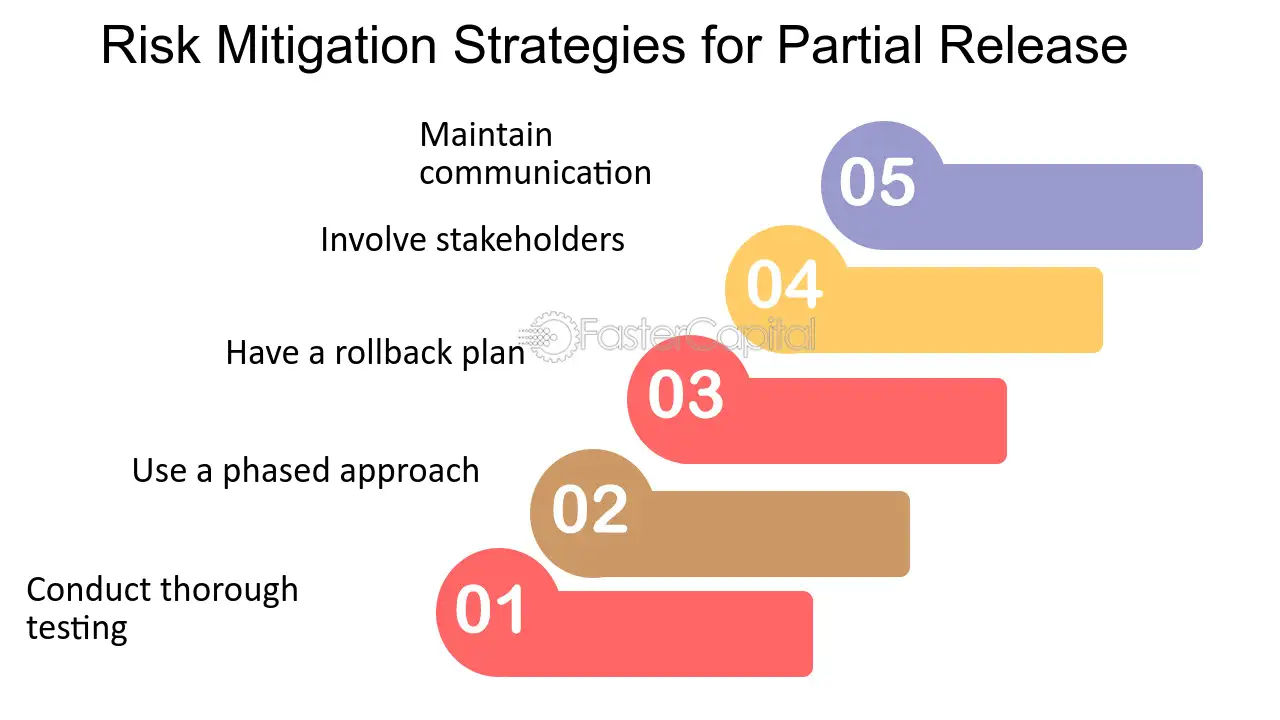 Risk Mitigation Strategies for Partial Release

Maintain communication

05

Involve stakeholders

04

Have a rollback plan

03

Use a phased approach

02

Conduct thorough testing

01

FasterCapital